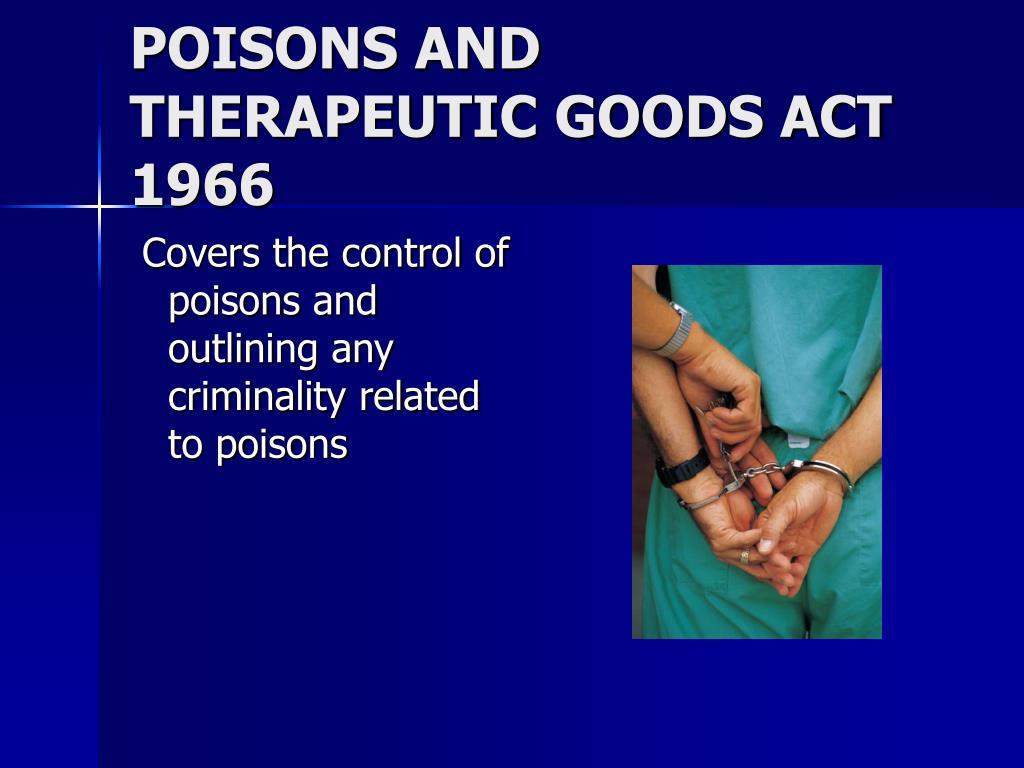 POISONS AND THERAPEUTIC GOODS ACT 1966

Covers the control of poisons and outlining any criminality related to poisons